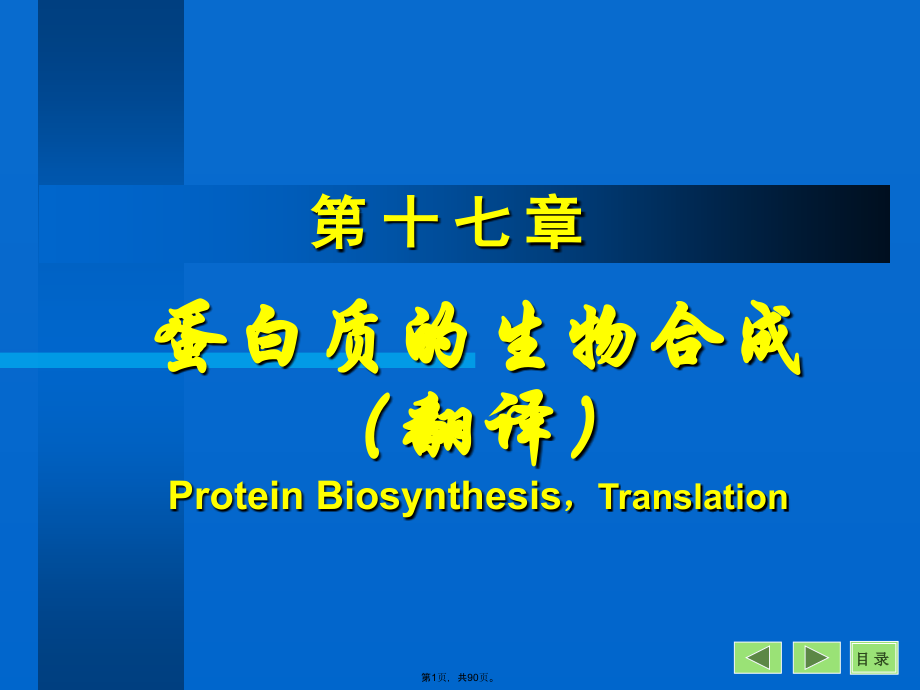 第十七章

蛋白质的生物合成
（翻译）

Protein Biosynthesis，Translation

目录

第1页，共90页。